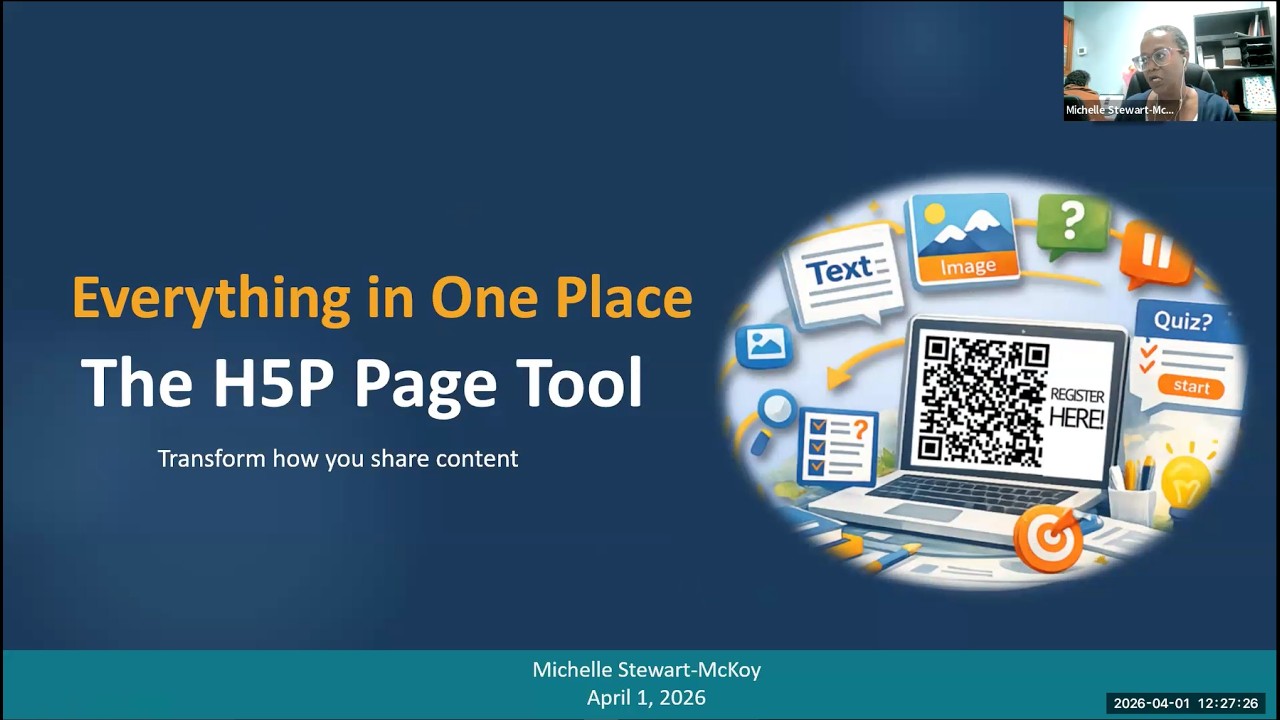 Michelle Stewart-Mc...

Everything in One Place

The H5P Page Tool

Transform how you share content

Text

Image

?

Quiz?

start

REGISTER HERE!

Michelle Stewart-McKoy
April 1, 2026

2026-04-01 12:27:26